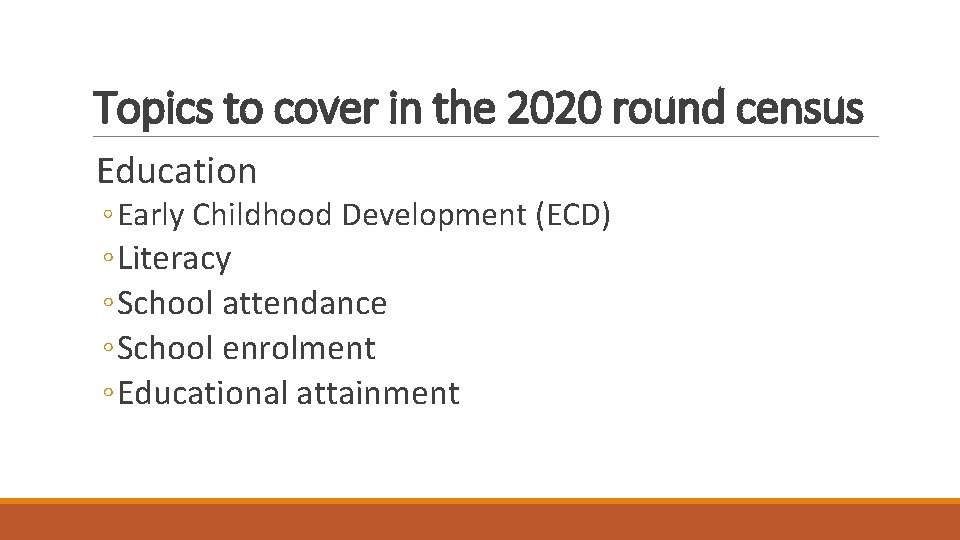 Topics to cover in the 2020 round census

Education

◦ Early Childhood Development (ECD)
◦ Literacy
◦ School attendance
◦ School enrolment
◦ Educational attainment